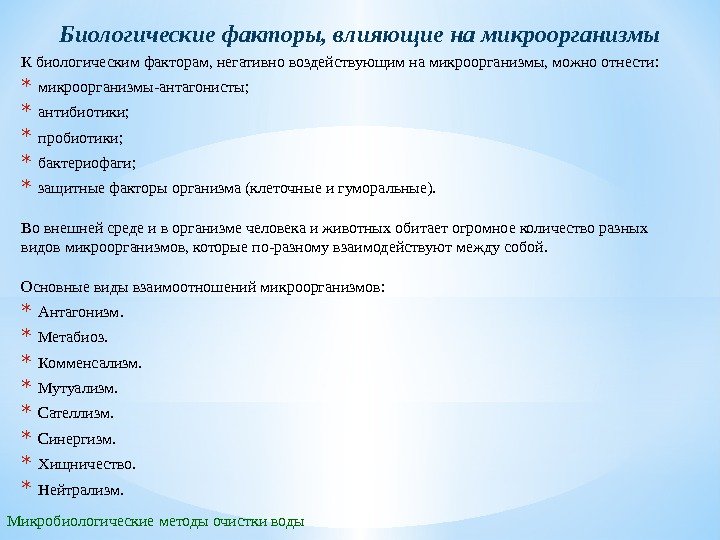 Биологические факторы, влияющие на микроорганизмы

К биологическим факторам, негативно воздействующим на микроорганизмы, можно отнести:

* микроорганизмы-антагонисты;
* антибиотики;
* пробиотики;
* бактериофаги;
* защитные факторы организма (клеточные и гуморальные).

Во внешней среде и в организме человека и животных обитает огромное количество разных видов микроорганизмов, которые по-разному взаимодействуют между собой.

Основные виды взаимоотношений микроорганизмов:

* Антагонизм.
* Метабиоз.
* Комменсализм.
* Мутуализм.
* Сателлизм.
* Синергизм.
* Хищничество.
* Нейтрализм.

Микробиологические методы очистки воды